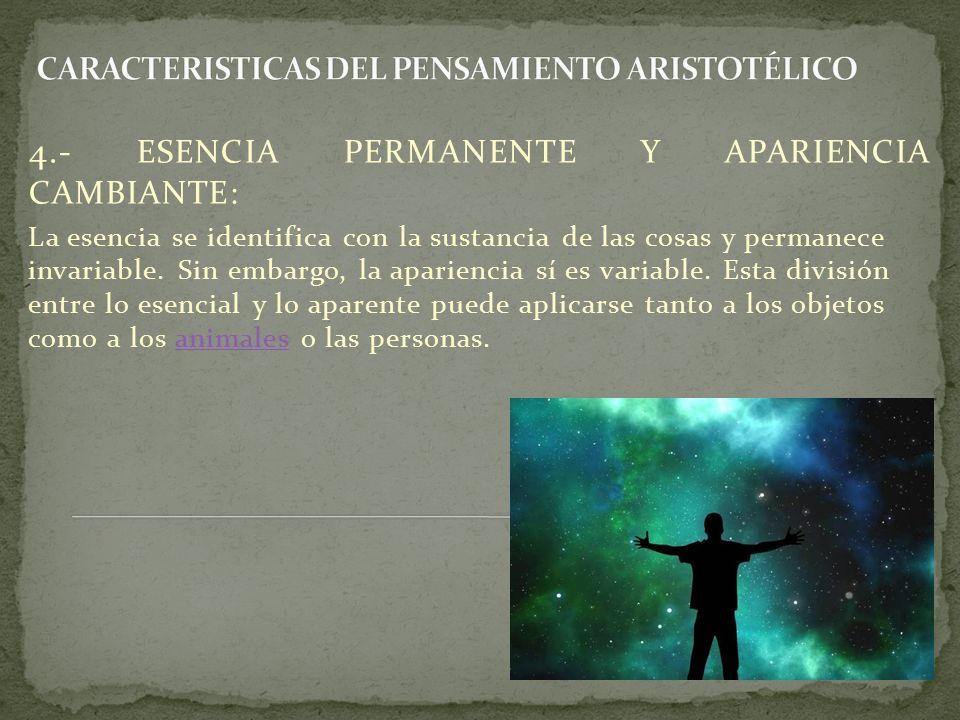 CARACTERISTICAS DEL PENSAMIENTO ARISTOTÉLICO

4.- ESENCIA PERMANENTE Y APARIENCIA CAMBIANTE:

La esencia se identifica con la sustancia de las cosas y permanece invariable. Sin embargo, la apariencia sí es variable. Esta división entre lo esencial y lo aparente puede aplicarse tanto a los objetos como a los animales o las personas.